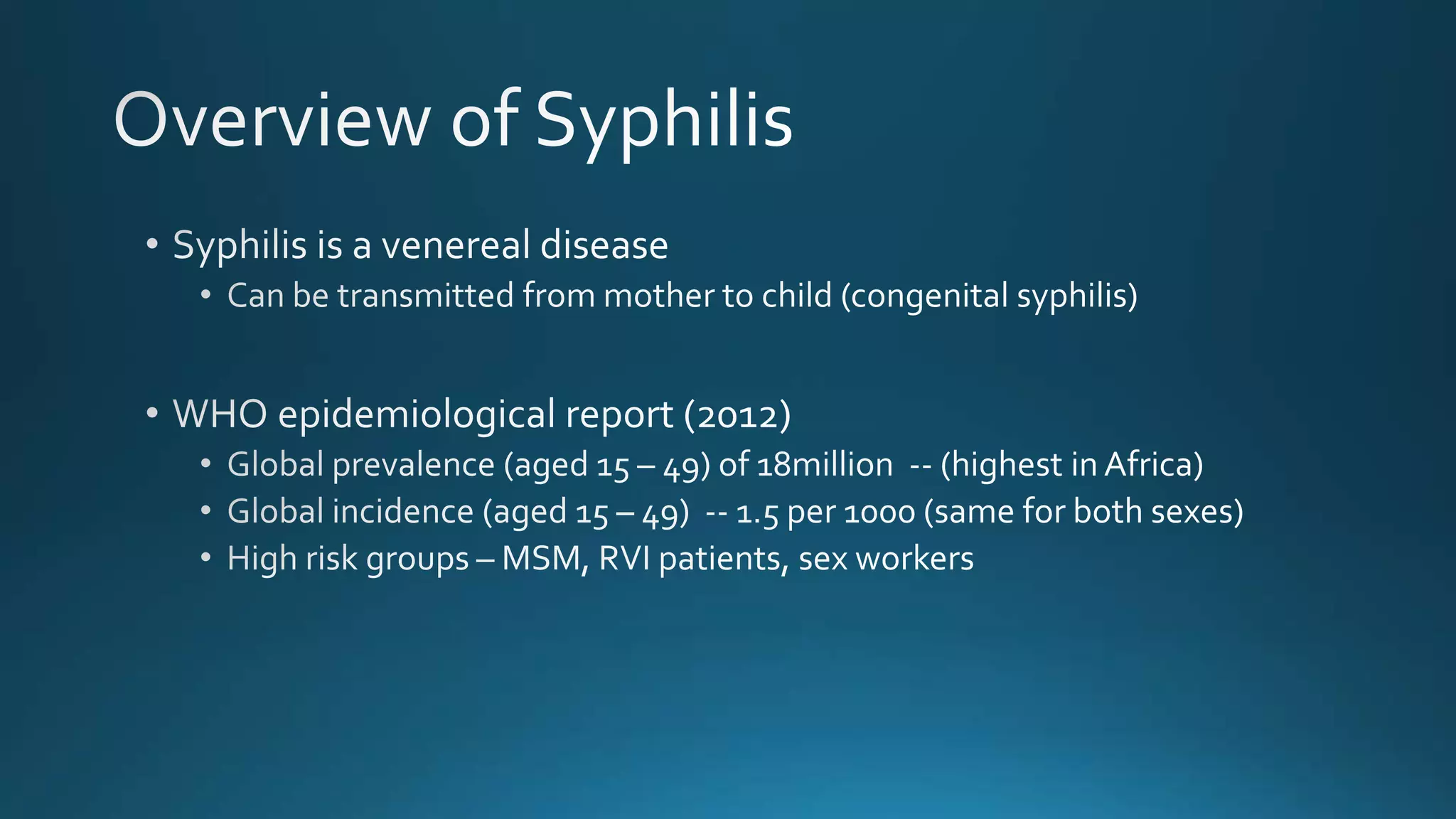 Overview of Syphilis

• Syphilis is a venereal disease
  • Can be transmitted from mother to child (congenital syphilis)

• WHO epidemiological report (2012)
  • Global prevalence (aged 15 – 49) of 18million -- (highest in Africa)
  • Global incidence (aged 15 – 49) -- 1.5 per 1000 (same for both sexes)
  • High risk groups – MSM, RVI patients, sex workers